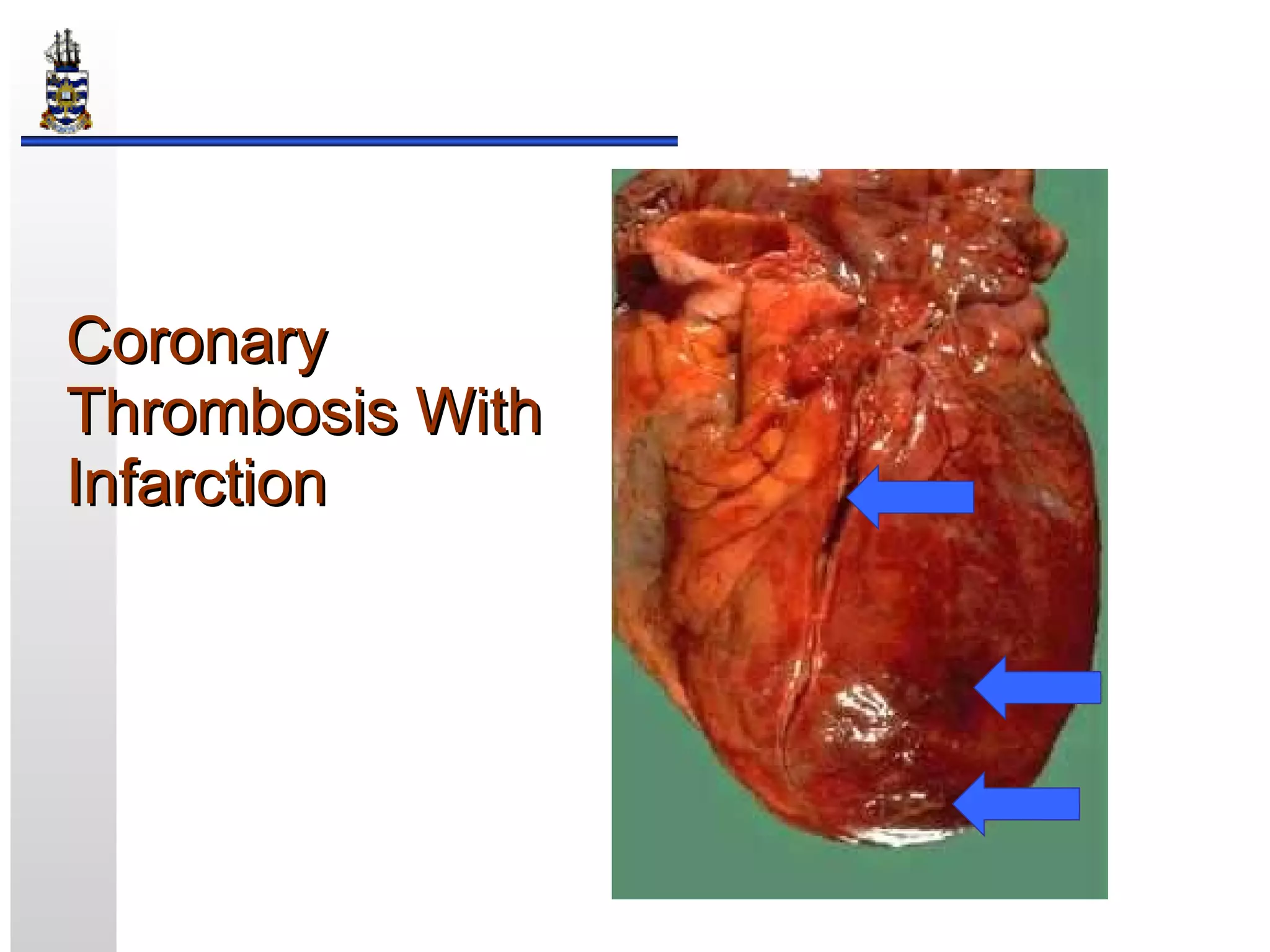 Coronary Thrombosis With Infarction